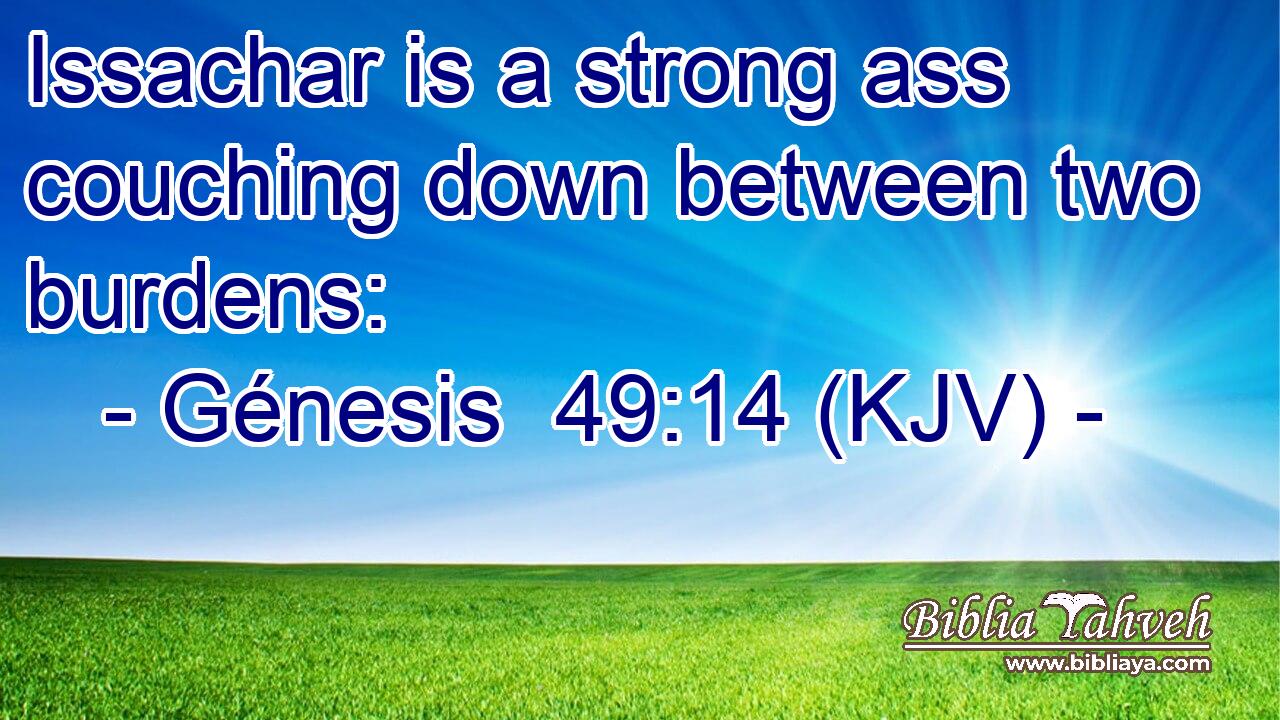 Issachar is a strong ass couching down between two burdens:

- Génesis 49:14 (KJV) -

Biblia Yahveh
www.bibliaya.com